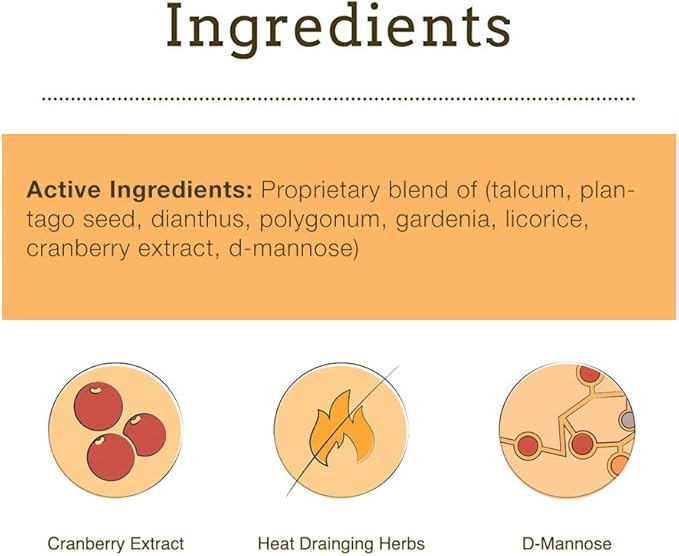 Ingredients

Active Ingredients: Proprietary blend of (talcum, plantago seed, dianthus, polygonum, gardenia, licorice, cranberry extract, d-mannose)

Cranberry Extract

Heat Drainging Herbs

D-Mannose